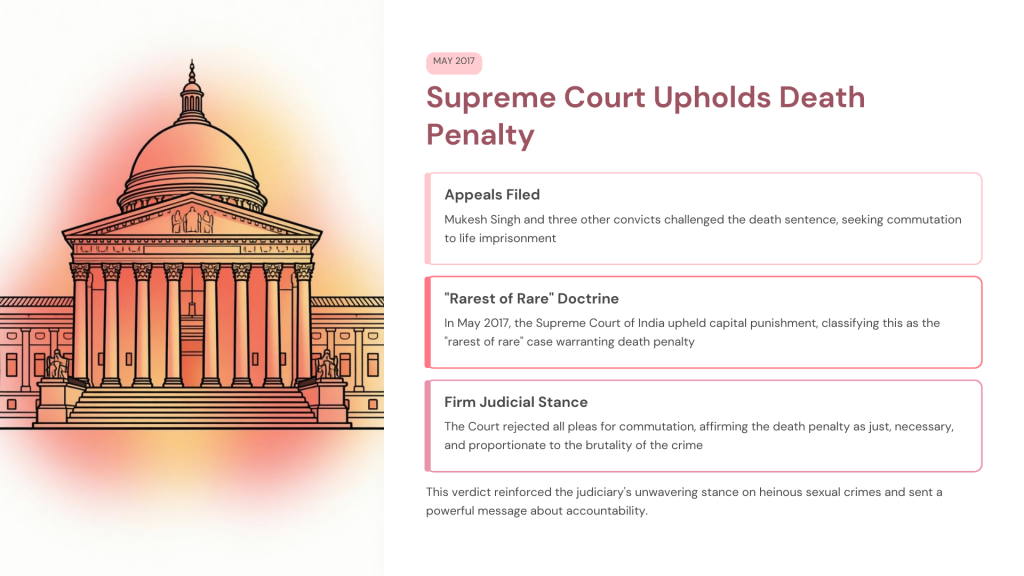 MAY 2017

Supreme Court Upholds Death Penalty

Appeals Filed

Mukesh Singh and three other convicts challenged the death sentence, seeking commutation to life imprisonment

"Rarest of Rare" Doctrine

In May 2017, the Supreme Court of India upheld capital punishment, classifying this as the "rarest of rare" case warranting death penalty

Firm Judicial Stance

The Court rejected all pleas for commutation, affirming the death penalty as just, necessary, and proportionate to the brutality of the crime

This verdict reinforced the judiciary's unwavering stance on heinous sexual crimes and sent a powerful message about accountability.